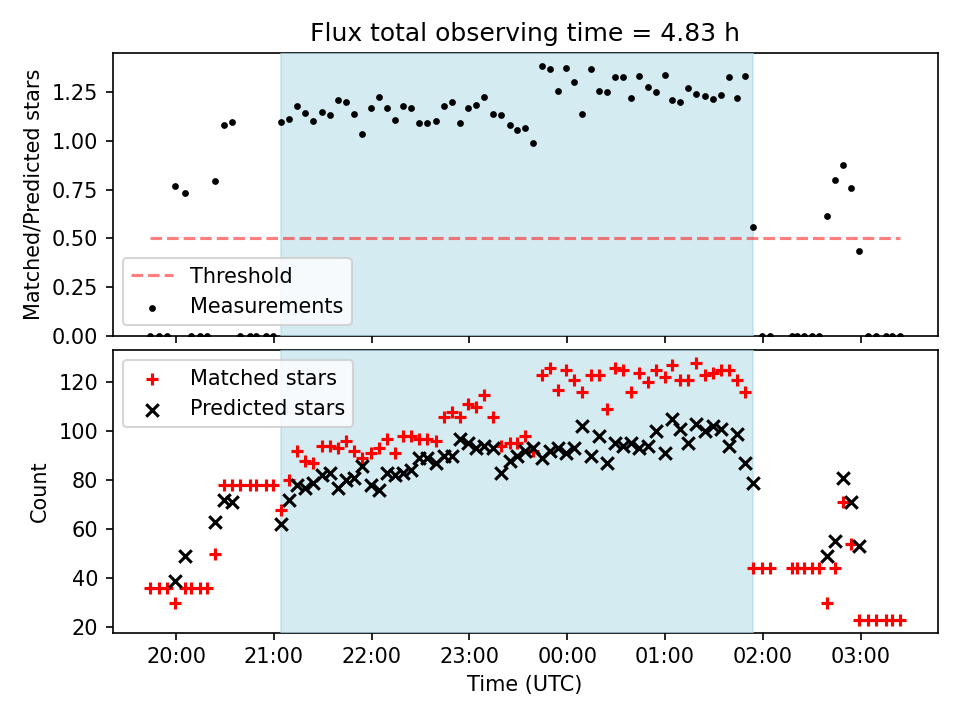 Flux total observing time = 4.83 h

Matched/Predicted stars

1.25
1.00
0.75
0.50
0.25
0.00

Threshold
Measurements

Count

120
100
80
60
40
20

Matched stars
Predicted stars

20:00
21:00
22:00
23:00
00:00
01:00
02:00
03:00

Time (UTC)